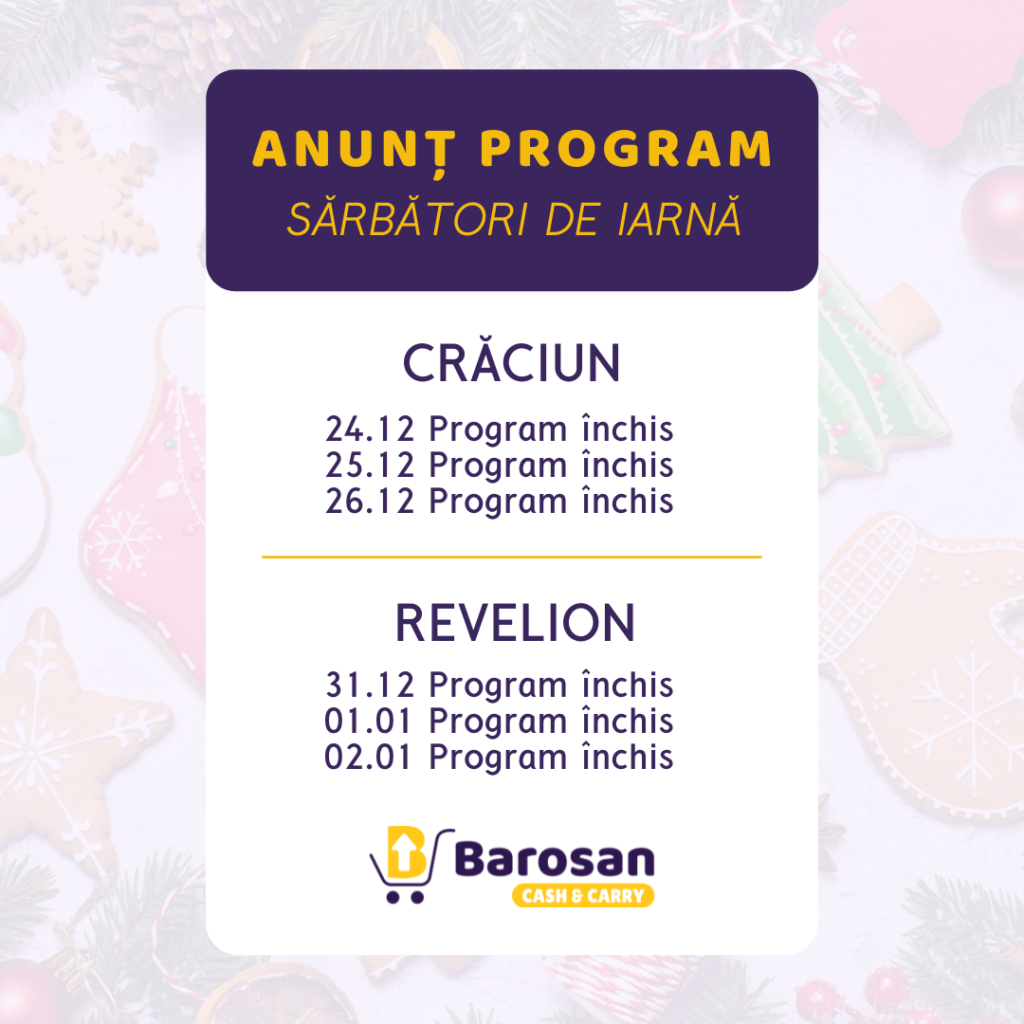 ANUNȚ PROGRAM
SĂRBĂTORI DE IARNĂ

CRĂCIUN

24.12 Program închis
25.12 Program închis
26.12 Program închis

REVELION

31.12 Program închis
01.01 Program închis
02.01 Program închis

Barosan
CASH & CARRY